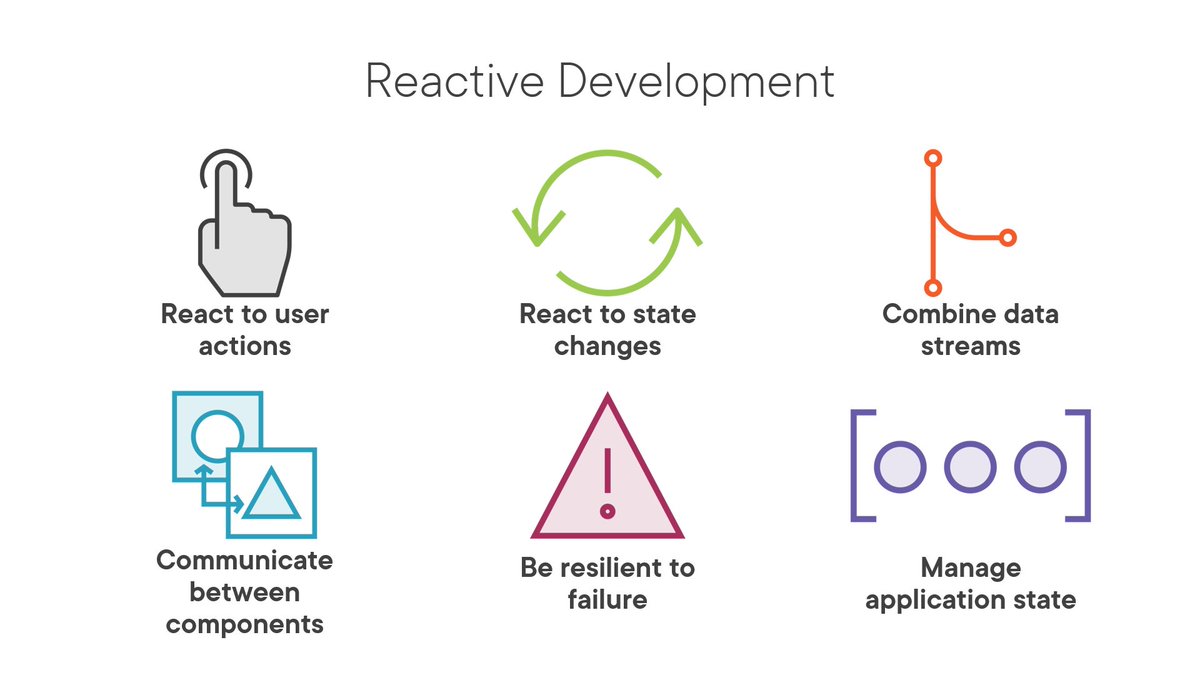 Reactive Development

React to user actions

React to state changes

Combine data streams

Communicate between components

Be resilient to failure

Manage application state